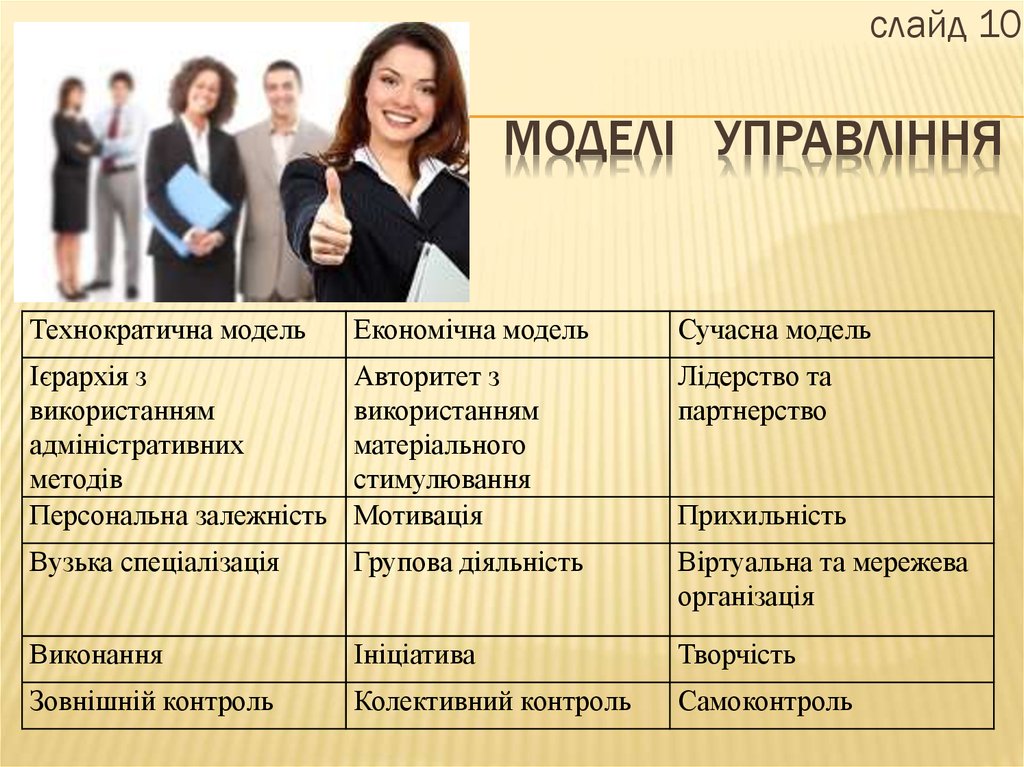 слайд 10

МОДЕЛІ УПРАВЛІННЯ

| Технократична модель | Економічна модель | Сучасна модель |
|---|---|---|
| Ієрархія з використанням адміністративних методів | Авторитет з використанням матеріального стимулювання | Лідерство та партнерство |
| Персональна залежність | Мотивація | Прихильність |
| Вузька спеціалізація | Групова діяльність | Віртуальна та мережева організація |
| Виконання | Ініціатива | Творчість |
| Зовнішній контроль | Колективний контроль | Самоконтроль |